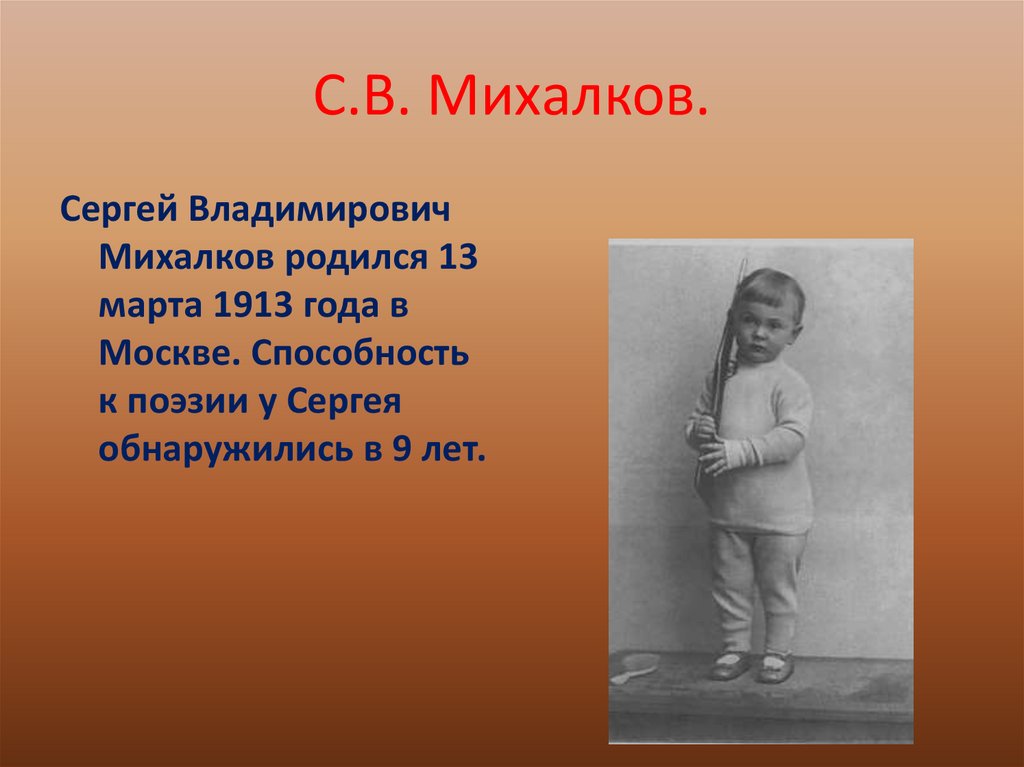 С.В. Михалков.

Сергей Владимирович Михалков родился 13 марта 1913 года в Москве. Способность к поэзии у Сергея обнаружились в 9 лет.